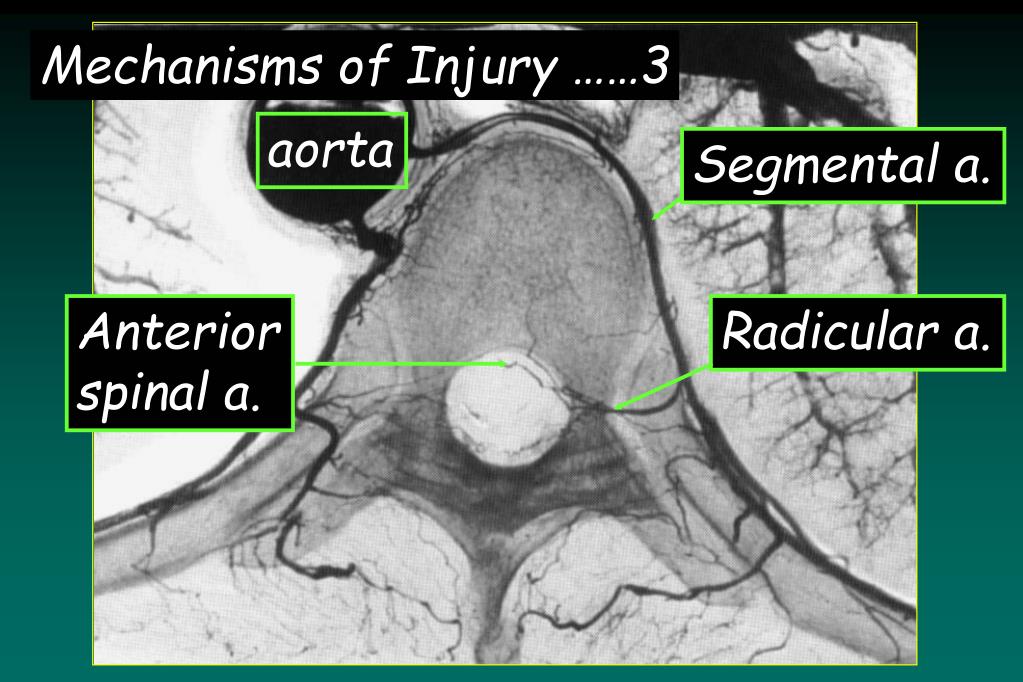 Mechanisms of Injury ……3

aorta

Segmental a.

Anterior spinal a.

Radicular a.